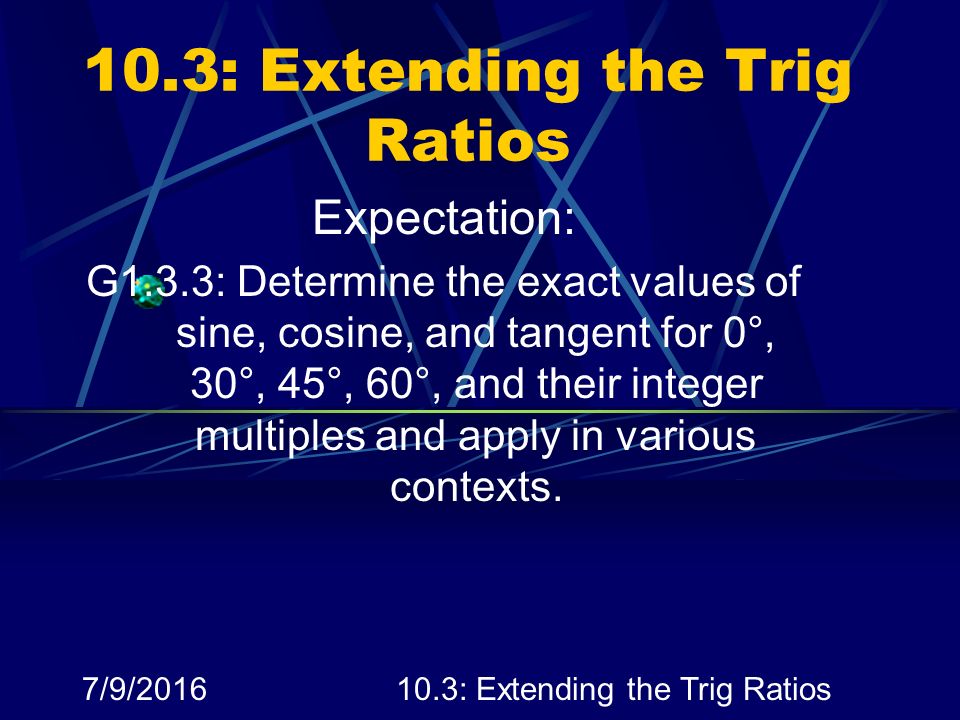 10.3: Extending the Trig Ratios

Expectation:

G1.3.3: Determine the exact values of sine, cosine, and tangent for 0°, 30°, 45°, 60°, and their integer multiples and apply in various contexts.

7/9/2016

10.3: Extending the Trig Ratios